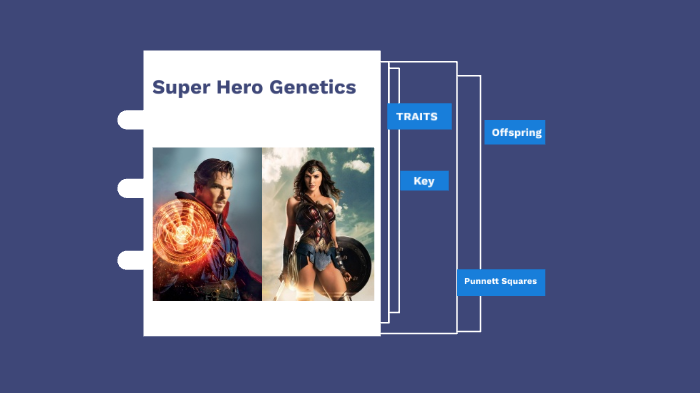 Super Hero Genetics

TRAITS

Key

Offspring

Punnett Squares